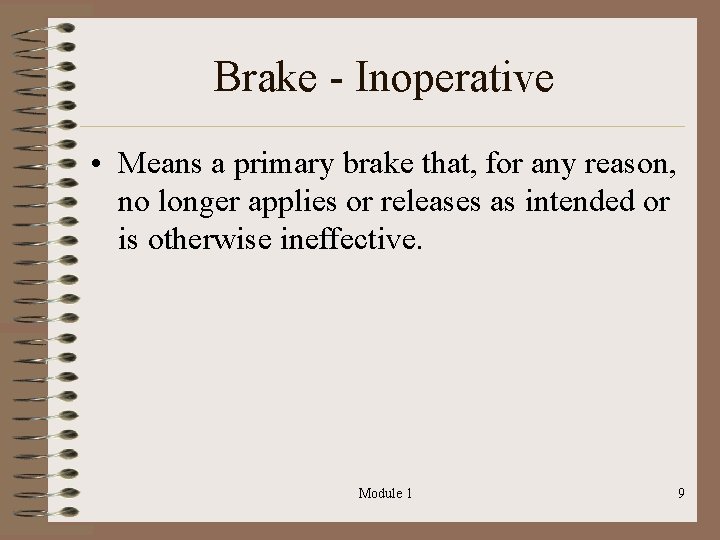 Brake - Inoperative

• Means a primary brake that, for any reason, no longer applies or releases as intended or is otherwise ineffective.

Module 1

9